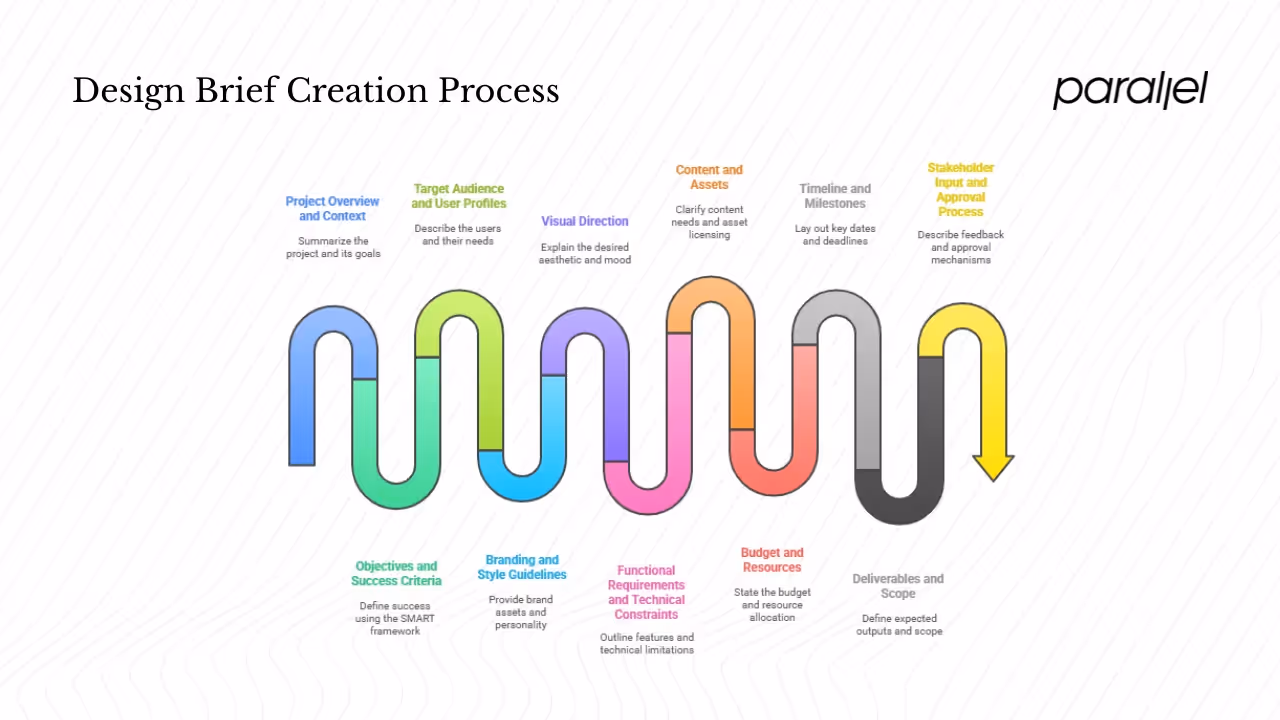 Design Brief Creation Process

parallel

Project Overview and Context
Summarize the project and its goals

Target Audience and User Profiles
Describe the users and their needs

Visual Direction
Explain the desired aesthetic and mood

Content and Assets
Clarify content needs and asset licensing

Timeline and Milestones
Lay out key dates and deadlines

Stakeholder Input and Approval Process
Describe feedback and approval mechanisms

Objectives and Success Criteria
Define success using the SMART framework

Branding and Style Guidelines
Provide brand assets and personality

Functional Requirements and Technical Constraints
Outline features and technical limitations

Budget and Resources
State the budget and resource allocation

Deliverables and Scope
Define expected outputs and scope